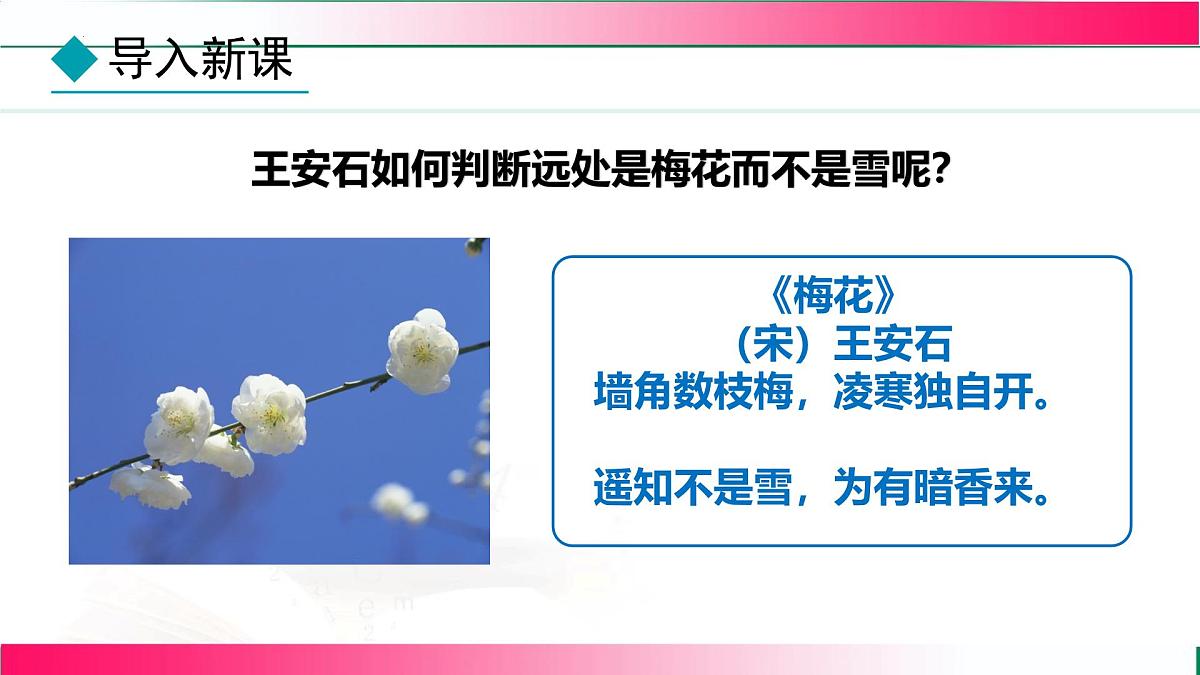 导入新课

王安石如何判断远处是梅花而不是雪呢?

《梅花》
（宋）王安石
墙角数枝梅，凌寒独自开。

遥知不是雪，为有暗香来。